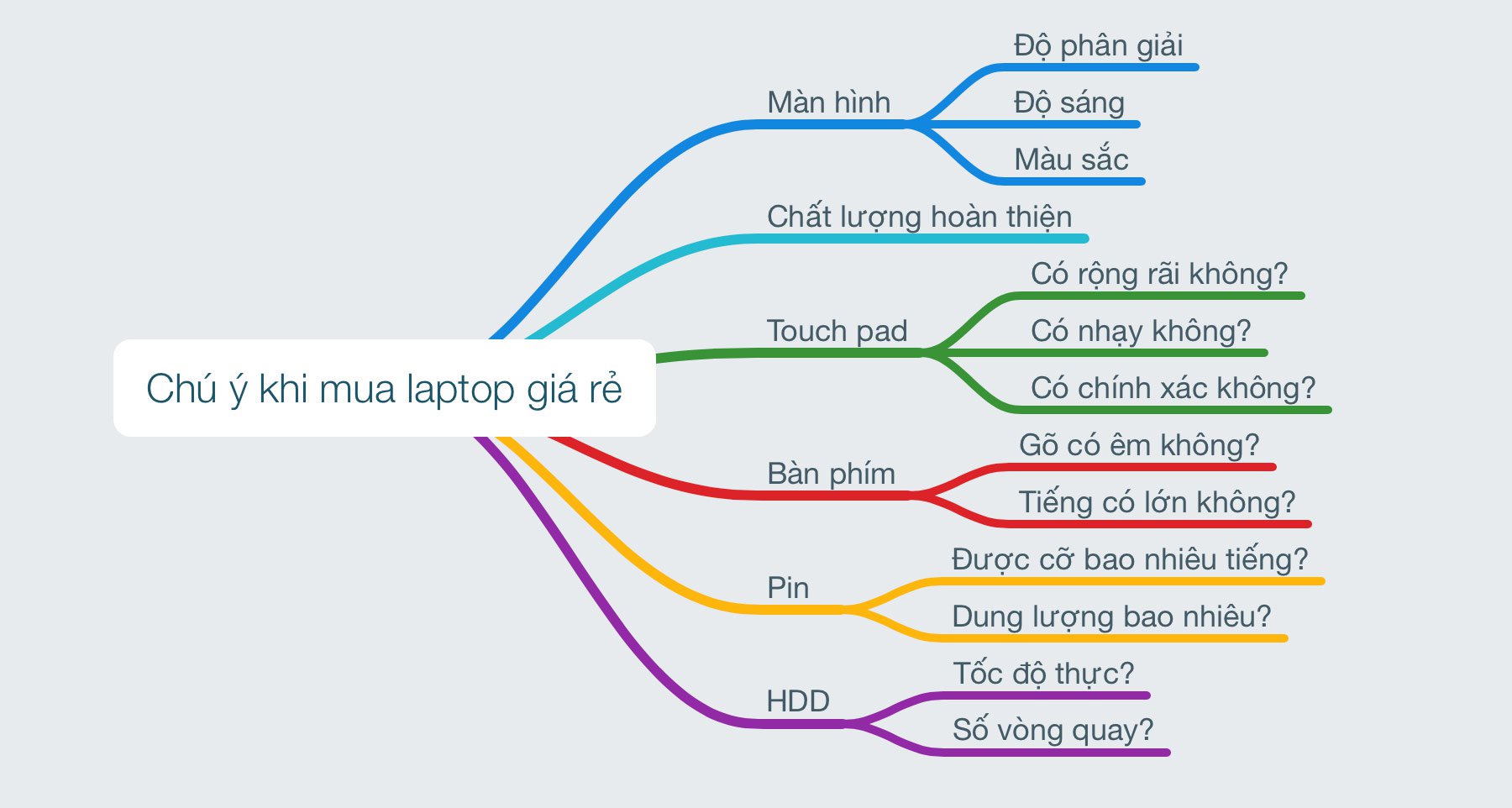 Chú ý khi mua laptop giá rẻ

Màn hình

Độ phân giải

Độ sáng

Màu sắc

Chất lượng hoàn thiện

Touch pad

Có rộng rãi không?

Có nhạy không?

Có chính xác không?

Bàn phím

Gõ có êm không?

Tiếng có lớn không?

Pin

Được cỡ bao nhiêu tiếng?

Dung lượng bao nhiêu?

HDD

Tốc độ thực?

Số vòng quay?